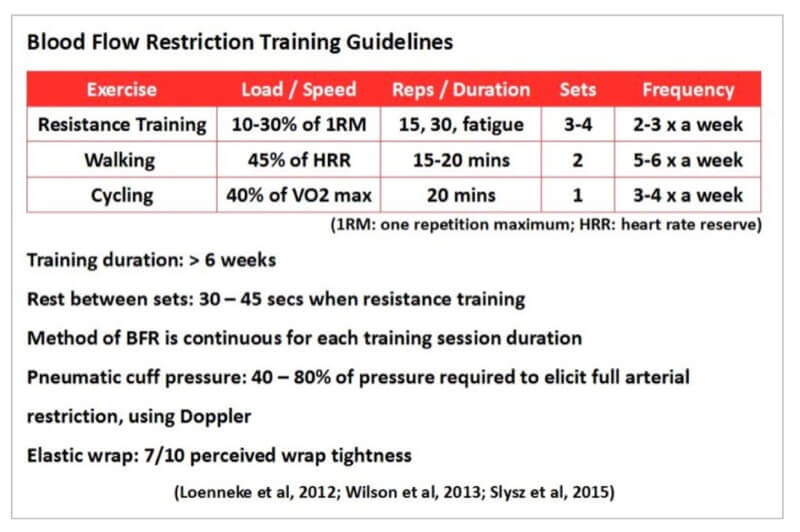 Blood Flow Restriction Training Guidelines

| Exercise | Load / Speed | Reps / Duration | Sets | Frequency |
|---|---|---|---|---|
| Resistance Training | 10-30% of 1RM | 15, 30, fatigue | 3-4 | 2-3 x a week |
| Walking | 45% of HRR | 15-20 mins | 2 | 5-6 x a week |
| Cycling | 40% of VO2 max | 20 mins | 1 | 3-4 x a week |

(1RM: one repetition maximum; HRR: heart rate reserve)

Training duration: > 6 weeks

Rest between sets: 30 – 45 secs when resistance training

Method of BFR is continuous for each training session duration

Pneumatic cuff pressure: 40 – 80% of pressure required to elicit full arterial restriction, using Doppler

Elastic wrap: 7/10 perceived wrap tightness

(Loenneke et al, 2012; Wilson et al, 2013; Slysz et al, 2015)